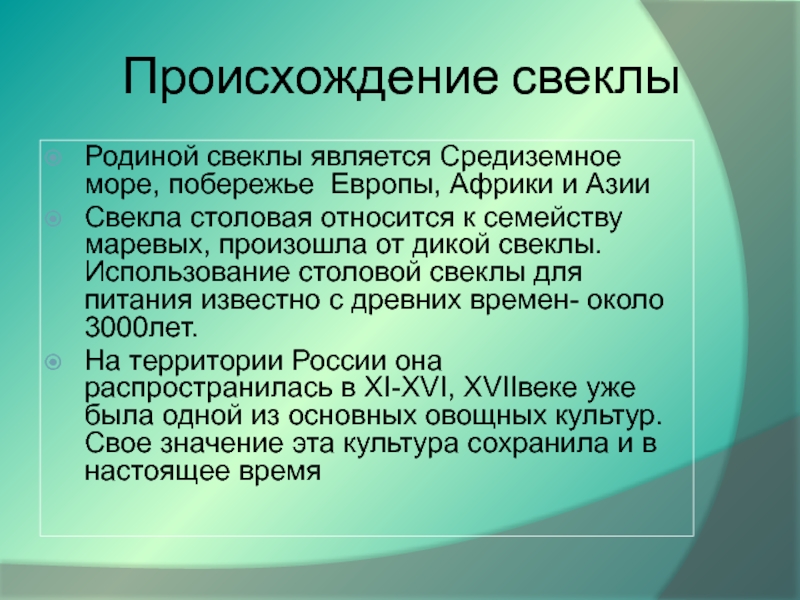 Происхождение свеклы

Родиной свеклы является Средиземное море, побережье  Европы, Африки и Азии

Свекла столовая относится к семейству маревых, произошла от дикой свеклы. Использование столовой свеклы для питания известно с древних времен- около 3000лет.

На территории России она распространилась в XI-XVI, XVIIвеке уже была одной из основных овощных культур. Свое значение эта культура сохранила и в настоящее время